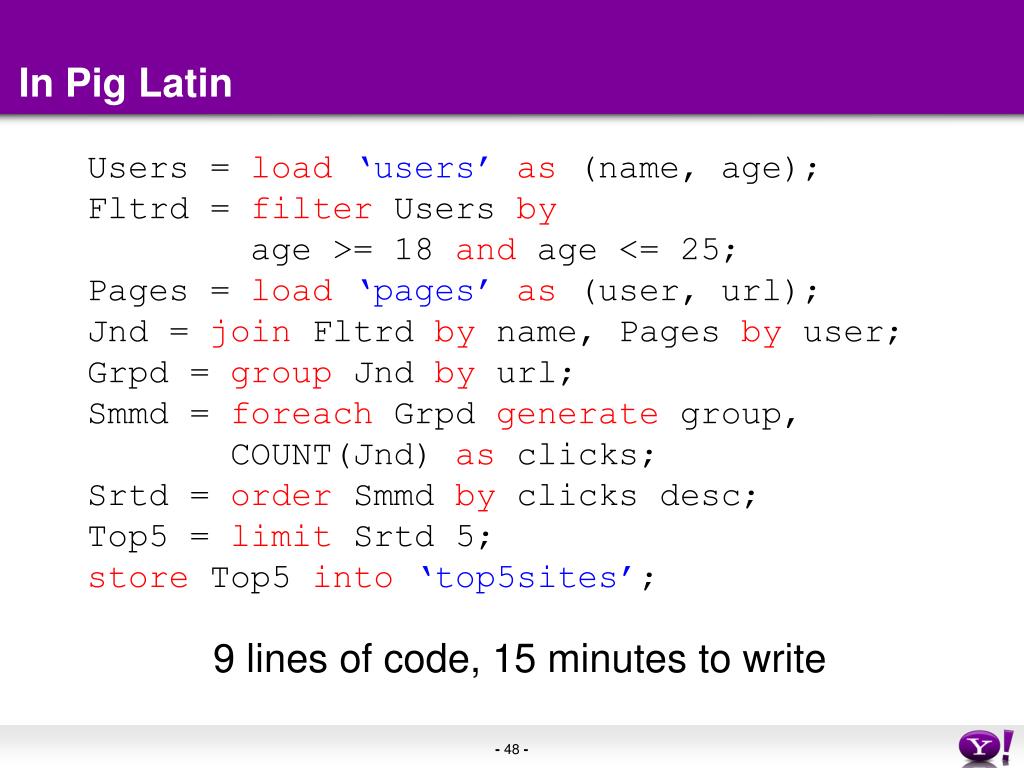 In Pig Latin

Users = load ‘users’ as (name, age);
Fltrd = filter Users by
        age >= 18 and age <= 25;
Pages = load ‘pages’ as (user, url);
Jnd = join Fltrd by name, Pages by user;
Grpd = group Jnd by url;
Smmd = foreach Grpd generate group,
       COUNT(Jnd) as clicks;
Srtd = order Smmd by clicks desc;
Top5 = limit Srtd 5;
store Top5 into ‘top5sites’;

9 lines of code, 15 minutes to write

- 48 -

Y!